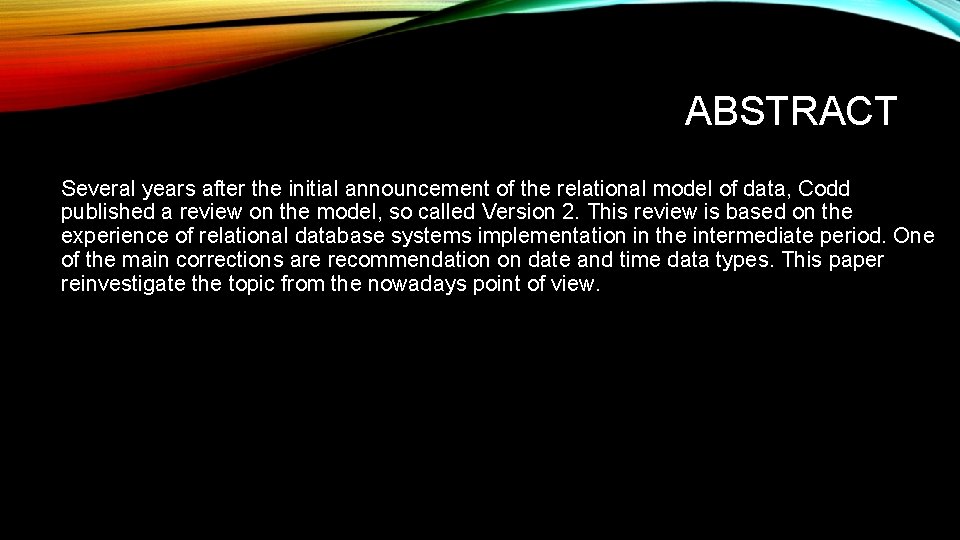 ABSTRACT

Several years after the initial announcement of the relational model of data, Codd published a review on the model, so called Version 2. This review is based on the experience of relational database systems implementation in the intermediate period. One of the main corrections are recommendation on date and time data types. This paper reinvestigate the topic from the nowadays point of view.